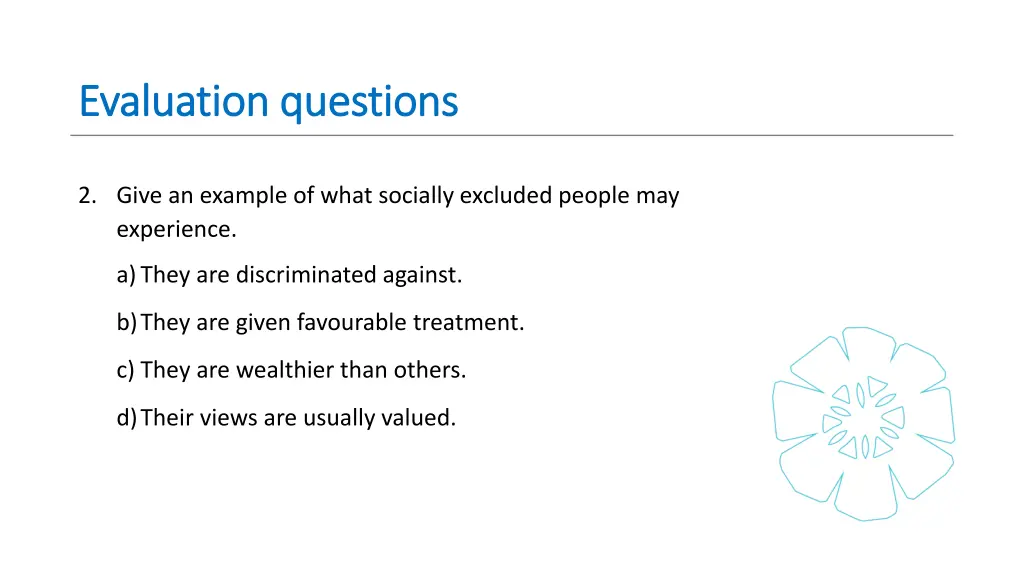 Evaluation questions

2. Give an example of what socially excluded people may experience.

a) They are discriminated against.

b) They are given favourable treatment.

c) They are wealthier than others.

d) Their views are usually valued.